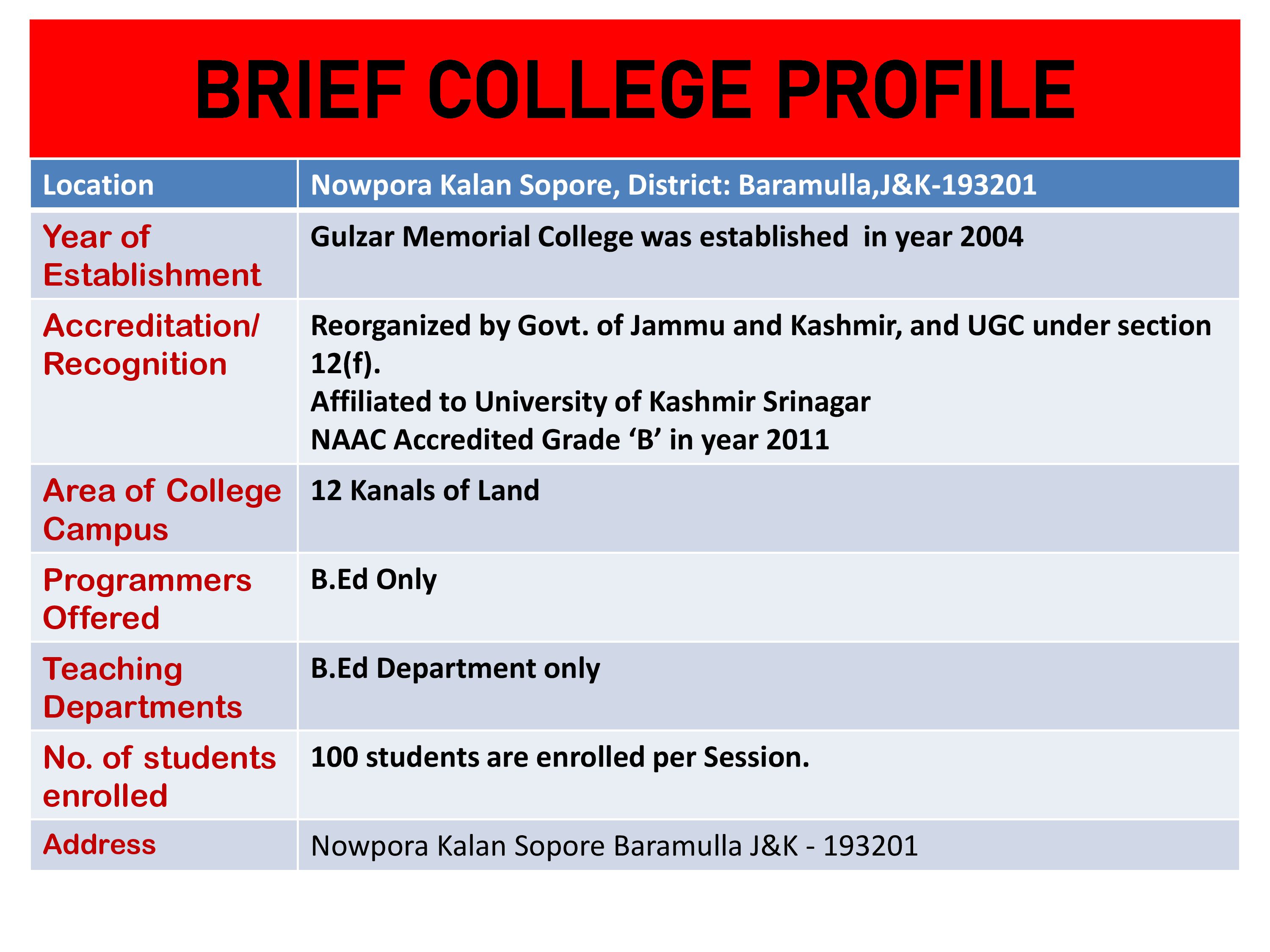 BRIEF COLLEGE PROFILE

| Location | Nowpora Kalan Sopore, District: Baramulla,J&K-193201 |
|---|---|
| Year of Establishment | Gulzar Memorial College was established in year 2004 |
| Accreditation/ Recognition | Reorganized by Govt. of Jammu and Kashmir, and UGC under section 12(f). Affiliated to University of Kashmir Srinagar NAAC Accredited Grade ‘B’ in year 2011 |
| Area of College Campus | 12 Kanals of Land |
| Programmers Offered | B.Ed Only |
| Teaching Departments | B.Ed Department only |
| No. of students enrolled | 100 students are enrolled per Session. |
| Address | Nowpora Kalan Sopore Baramulla J&K - 193201 |